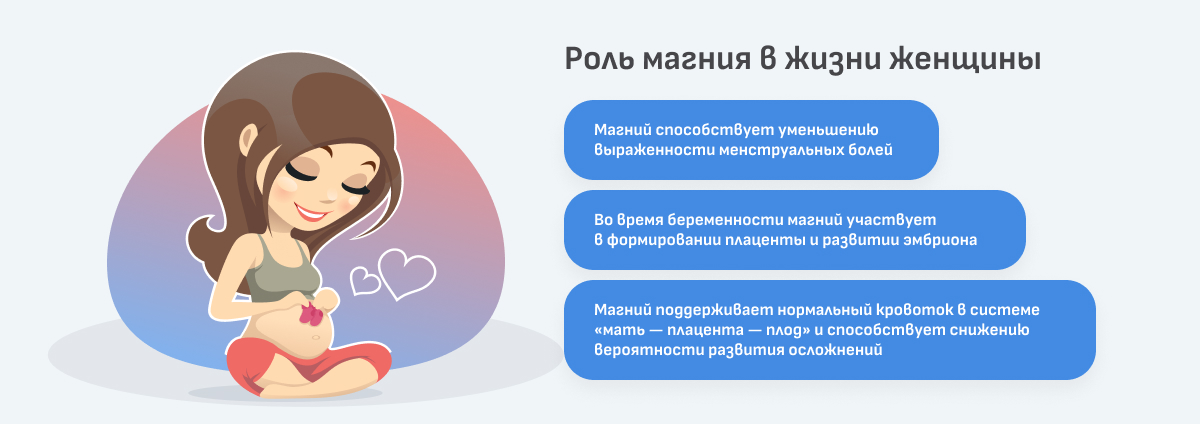 Роль магния в жизни женщины

Магний способствует уменьшению выраженности менструальных болей

Во время беременности магний участвует в формировании плаценты и развитии эмбриона

Магний поддерживает нормальный кровоток в системе «мать — плацента — плод» и способствует снижению вероятности развития осложнений